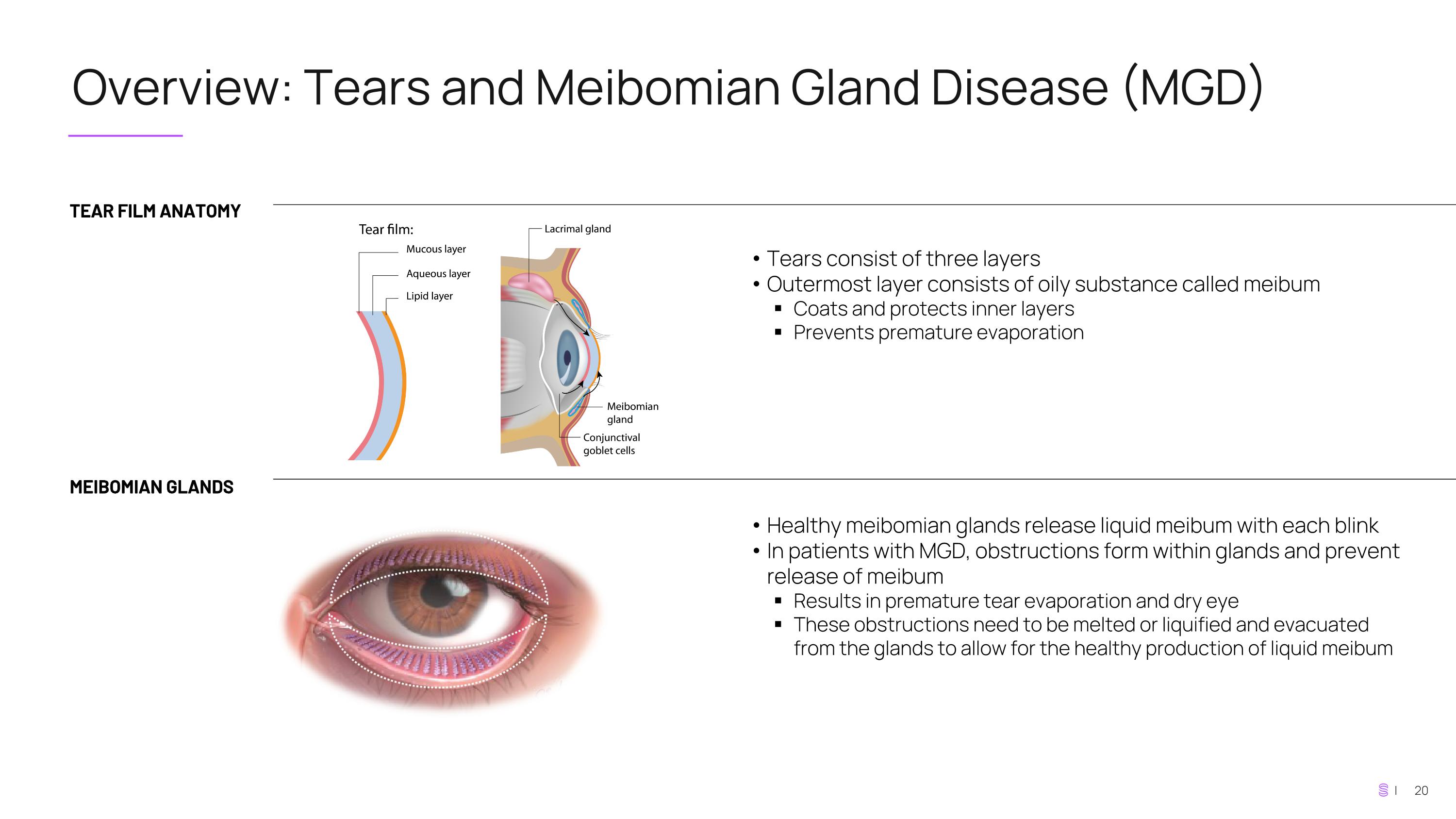 Overview: Tears and Meibomian Gland Disease (MGD)

TEAR FILM ANATOMY

Tear film:
Mucous layer
Aqueous layer
Lipid layer

Lacrimal gland
Meibomian gland
Conjunctival goblet cells

• Tears consist of three layers
• Outermost layer consists of oily substance called meibum
▪ Coats and protects inner layers
▪ Prevents premature evaporation

MEIBOMIAN GLANDS

• Healthy meibomian glands release liquid meibum with each blink
• In patients with MGD, obstructions form within glands and prevent release of meibum
▪ Results in premature tear evaporation and dry eye
▪ These obstructions need to be melted or liquified and evacuated from the glands to allow for the healthy production of liquid meibum

| 20